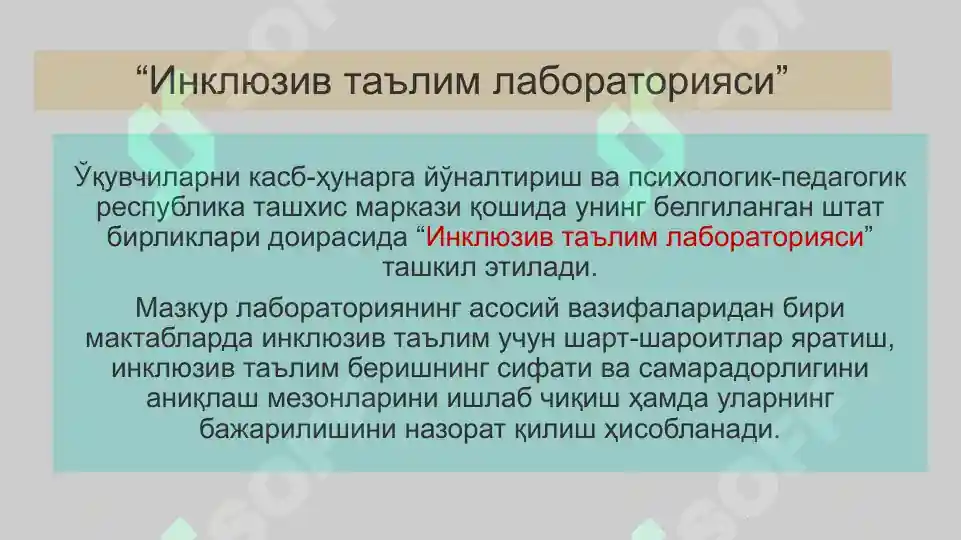 “Инклюзив таълим лабораторияси”

Ўқувчиларни касб-ҳунарга йўналтириш ва психологик-педагогик республика ташхис маркази қошида унинг белгиланган штат бирликлари доирасида “Инклюзив таълим лабораторияси” ташкил этилади.

Мазкур лабораториянинг асосий вазифаларидан бири мактабларда инклюзив таълим учун шарт-шароитлар яратиш, инклюзив таълим беришнинг сифати ва самарадорлигини аниқлаш мезонларини ишлаб чиқиш ҳамда уларнинг бажарилишини назорат қилиш ҳисобланади.